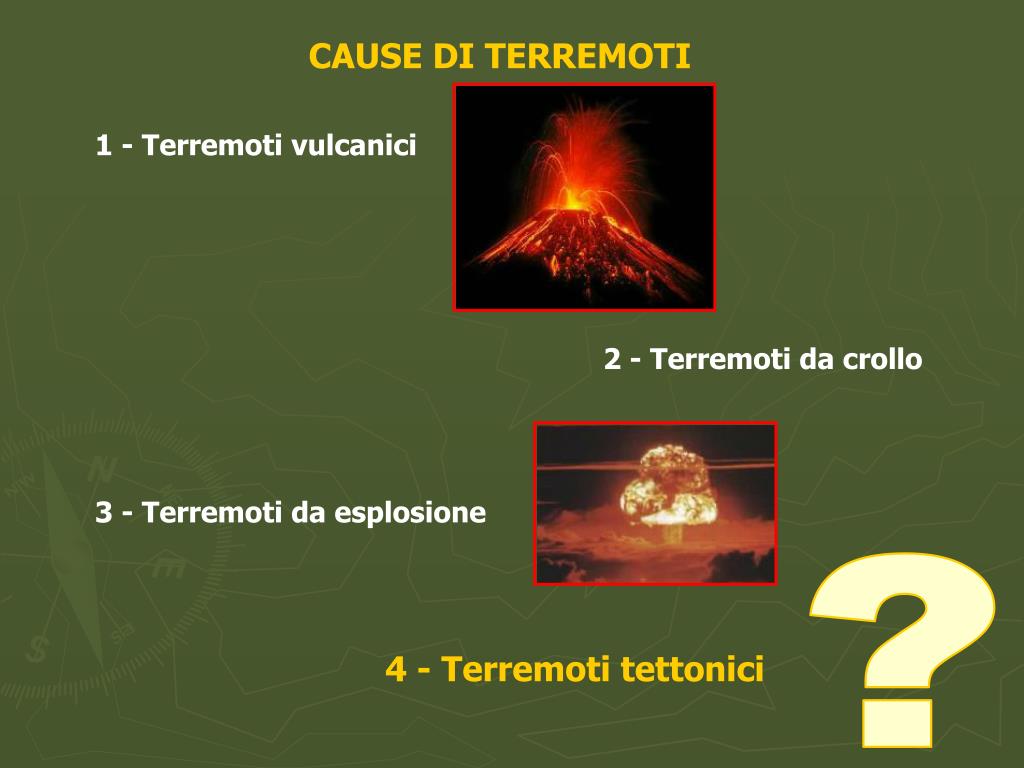 CAUSE DI TERREMOTI

1 - Terremoti vulcanici

2 - Terremoti da crollo

3 - Terremoti da esplosione

4 - Terremoti tettonici

?